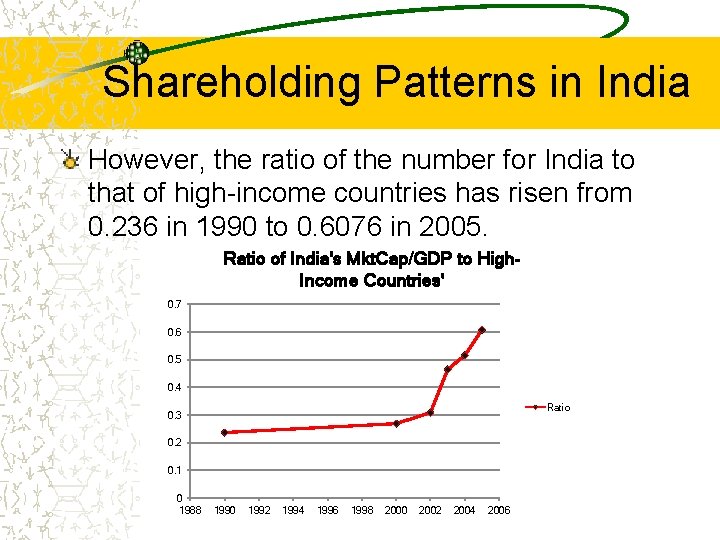 Shareholding Patterns in India

However, the ratio of the number for India to that of high-income countries has risen from 0.236 in 1990 to 0.6076 in 2005.

Ratio of India's MktCap/GDP to High-Income Countries'

0.7
0.6
0.5
0.4
0.3
0.2
0.1
0

1988 1990 1992 1994 1996 1998 2000 2002 2004 2006

Ratio